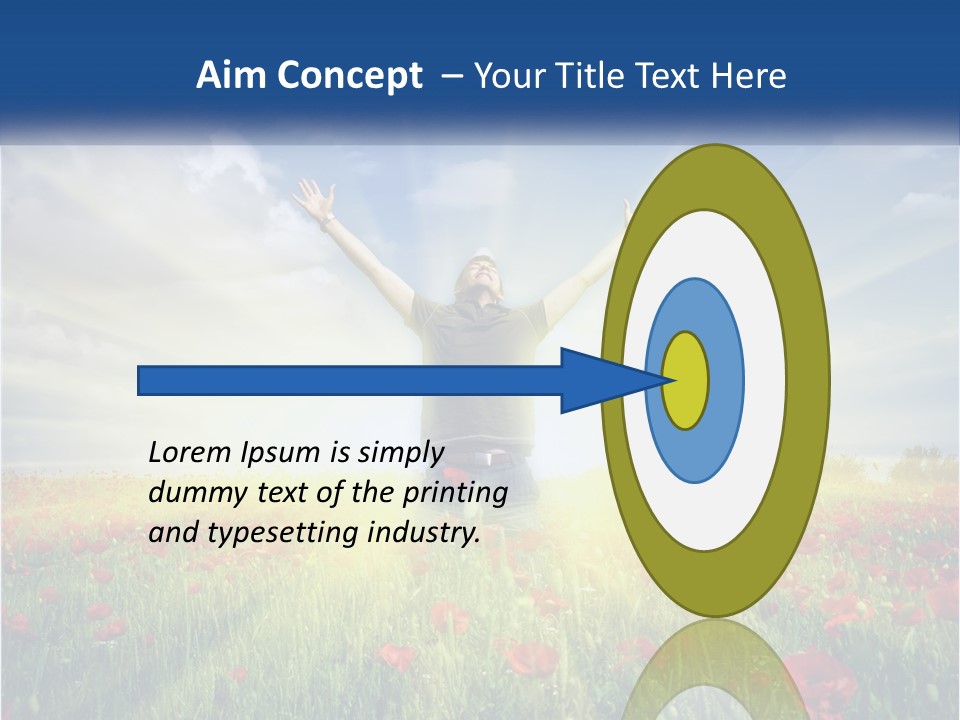 Aim Concept – Your Title Text Here

Lorem Ipsum is simply dummy text of the printing and typesetting industry.